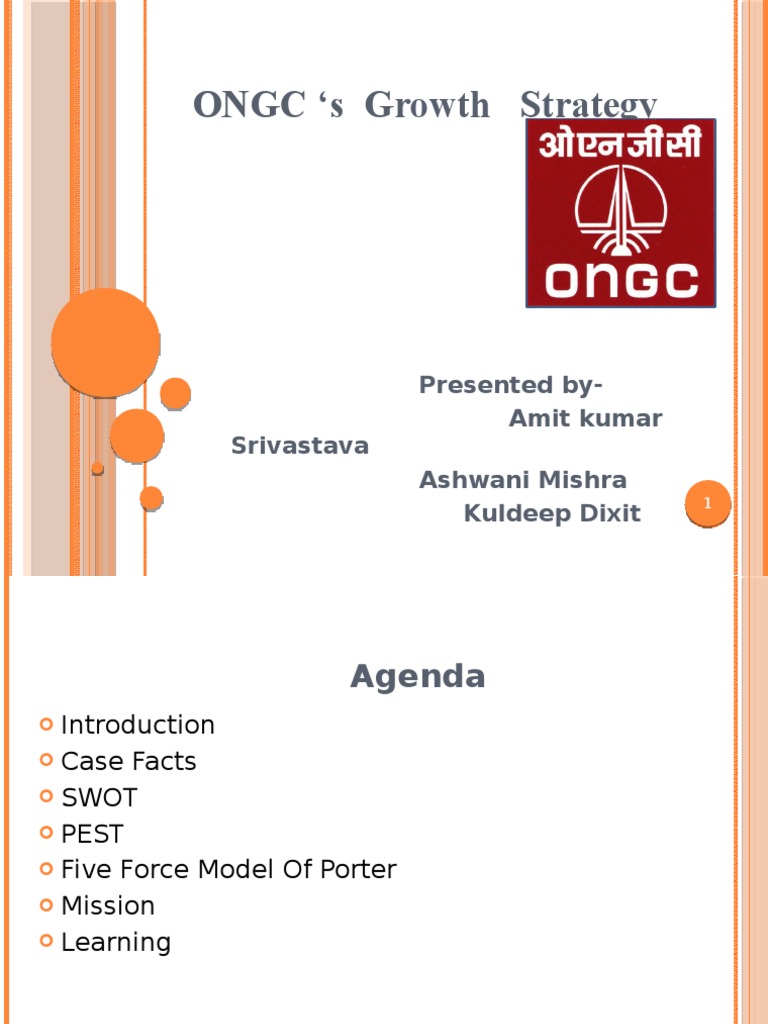 ONGC 's Growth Strategy

ओएनजीसी
ONGC

Presented by-
Amit kumar Srivastava
Ashwani Mishra
Kuldeep Dixit

1

Agenda

Introduction
Case Facts
SWOT
PEST
Five Force Model Of Porter
Mission
Learning